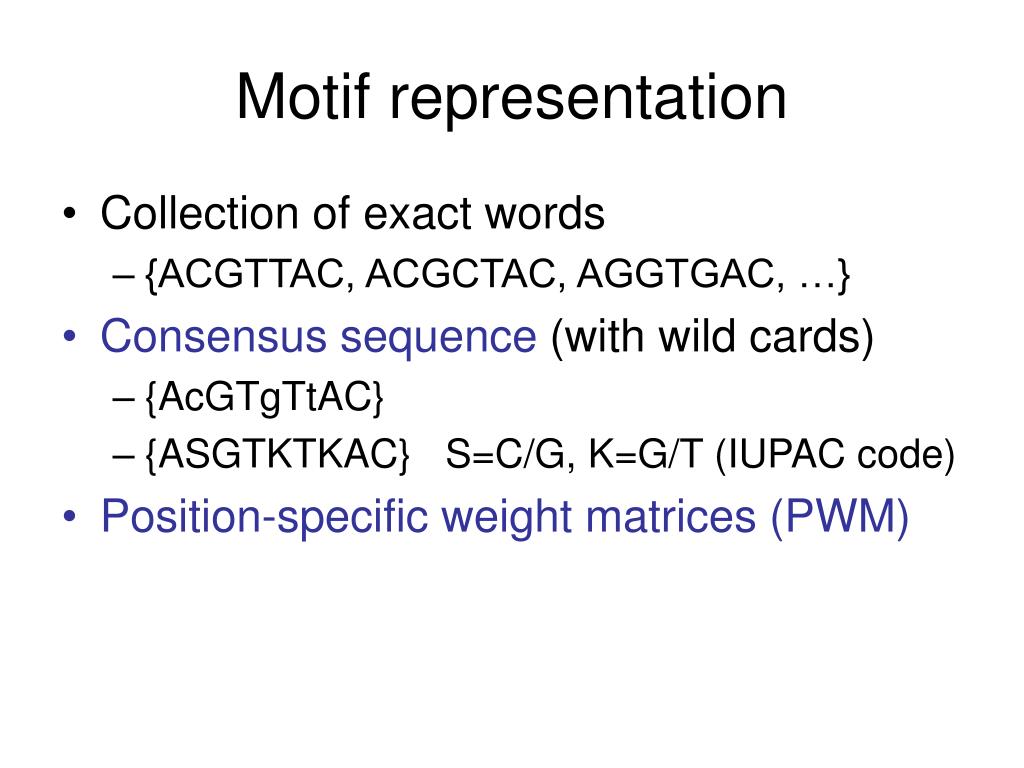 Motif representation

• Collection of exact words
  – {ACGTTAC, ACGCTAC, AGGTGAC, …}
• Consensus sequence (with wild cards)
  – {AcGTgTtAC}
  – {ASGTKTKAC}   S=C/G, K=G/T (IUPAC code)
• Position-specific weight matrices (PWM)